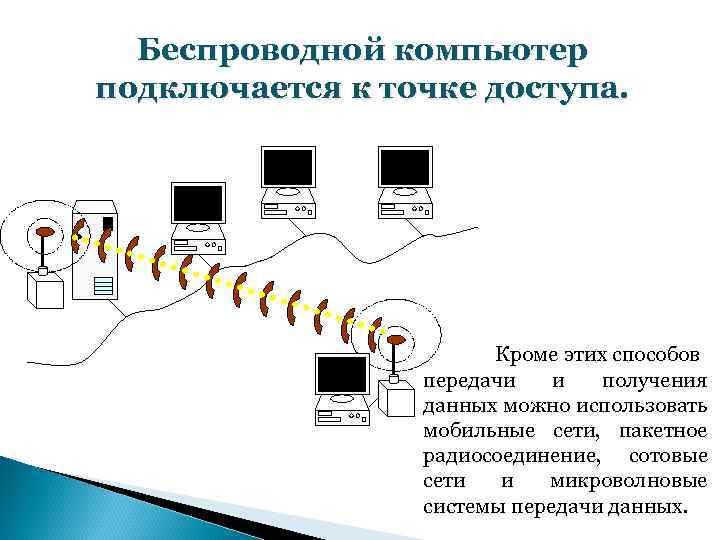 Беспроводной компьютер подключается к точке доступа.

Кроме этих способов передачи и получения данных можно использовать мобильные сети, пакетное радиосоединение, сотовые сети и микроволновые системы передачи данных.